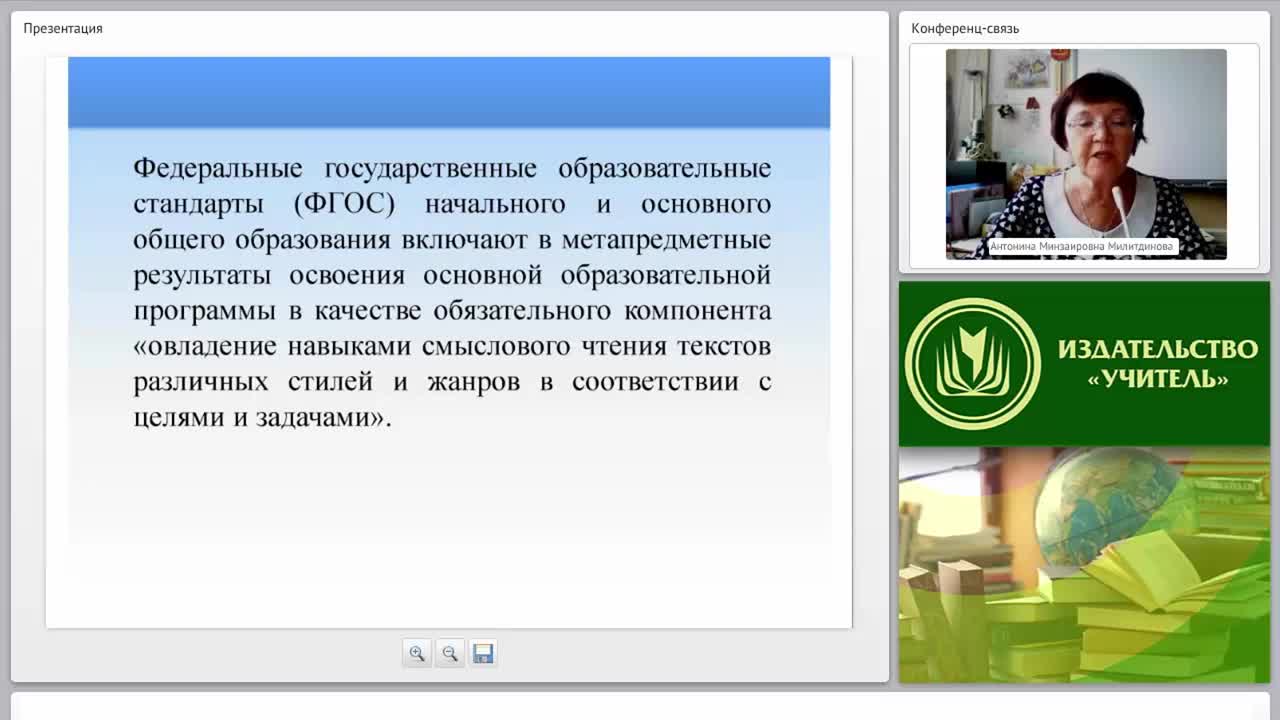 Презентация

Федеральные государственные образовательные стандарты (ФГОС) начального и основного общего образования включают в метапредметные результаты освоения основной образовательной программы в качестве обязательного компонента «овладение навыками смыслового чтения текстов различных стилей и жанров в соответствии с целями и задачами».

Конференц-связь

Антонина Минзаировна Милитдинова

ИЗДАТЕЛЬСТВО «УЧИТЕЛЬ»